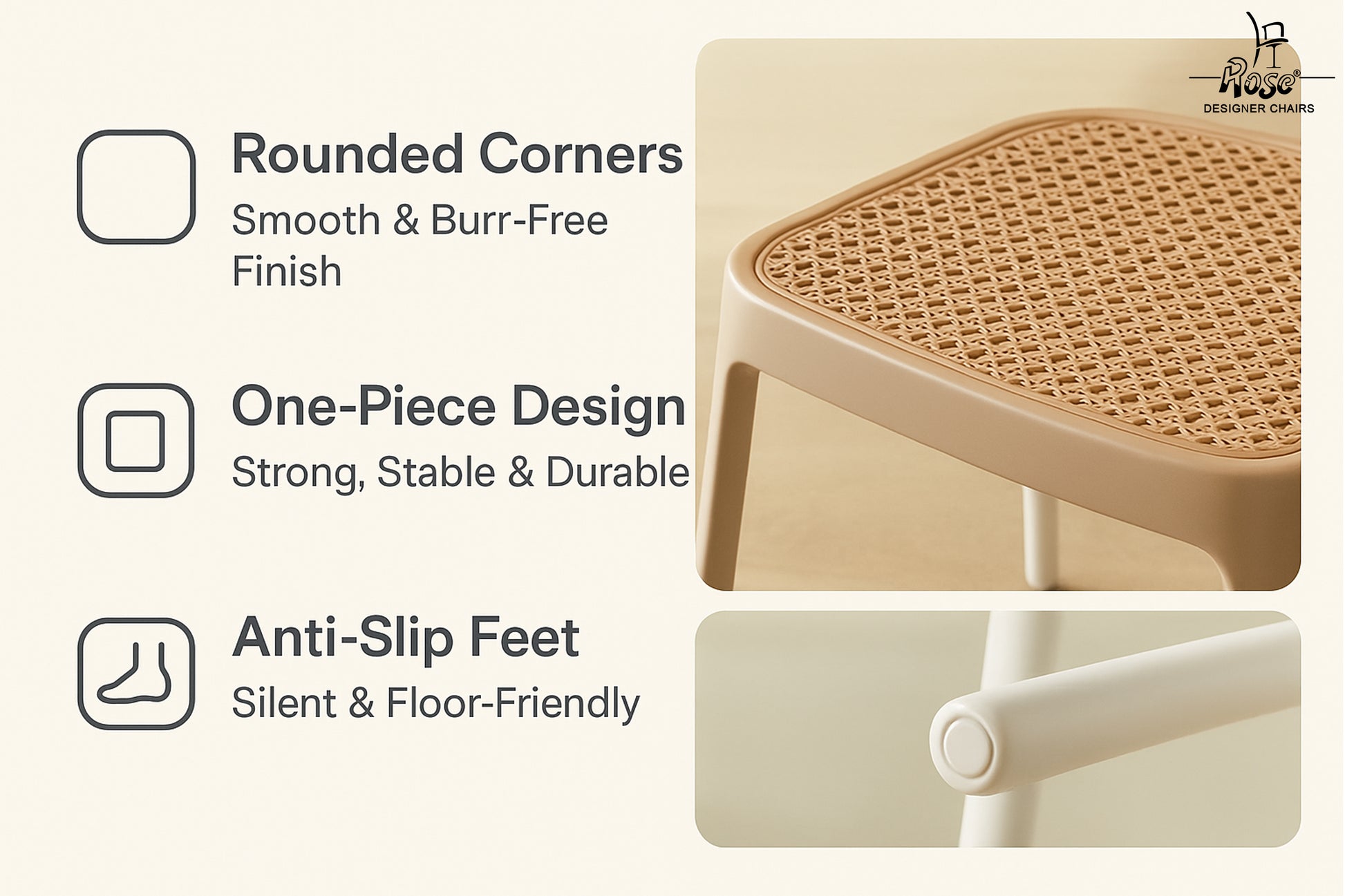 Rose®
DESIGNER CHAIRS

Rounded Corners
Smooth & Burr-Free Finish

One-Piece Design
Strong, Stable & Durable

Anti-Slip Feet
Silent & Floor-Friendly